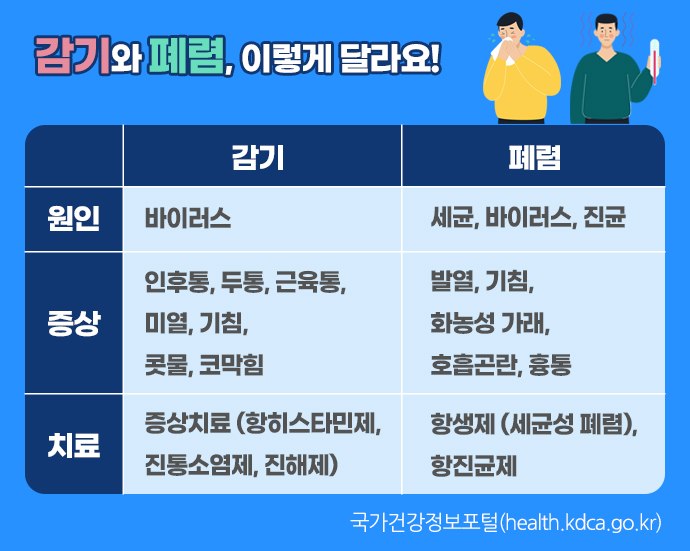 감기와 폐렴, 이렇게 달라요!

| | 감기 | 폐렴 |
|---|---|---|
| 원인 | 바이러스 | 세균, 바이러스, 진균 |
| 증상 | 인후통, 두통, 근육통, 미열, 기침, 콧물, 코막힘 | 발열, 기침, 화농성 가래, 호흡곤란, 흉통 |
| 치료 | 증상치료 (항히스타민제, 진통소염제, 진해제) | 항생제 (세균성 폐렴), 항진균제 |

국가건강정보포털(health.kdca.go.kr)